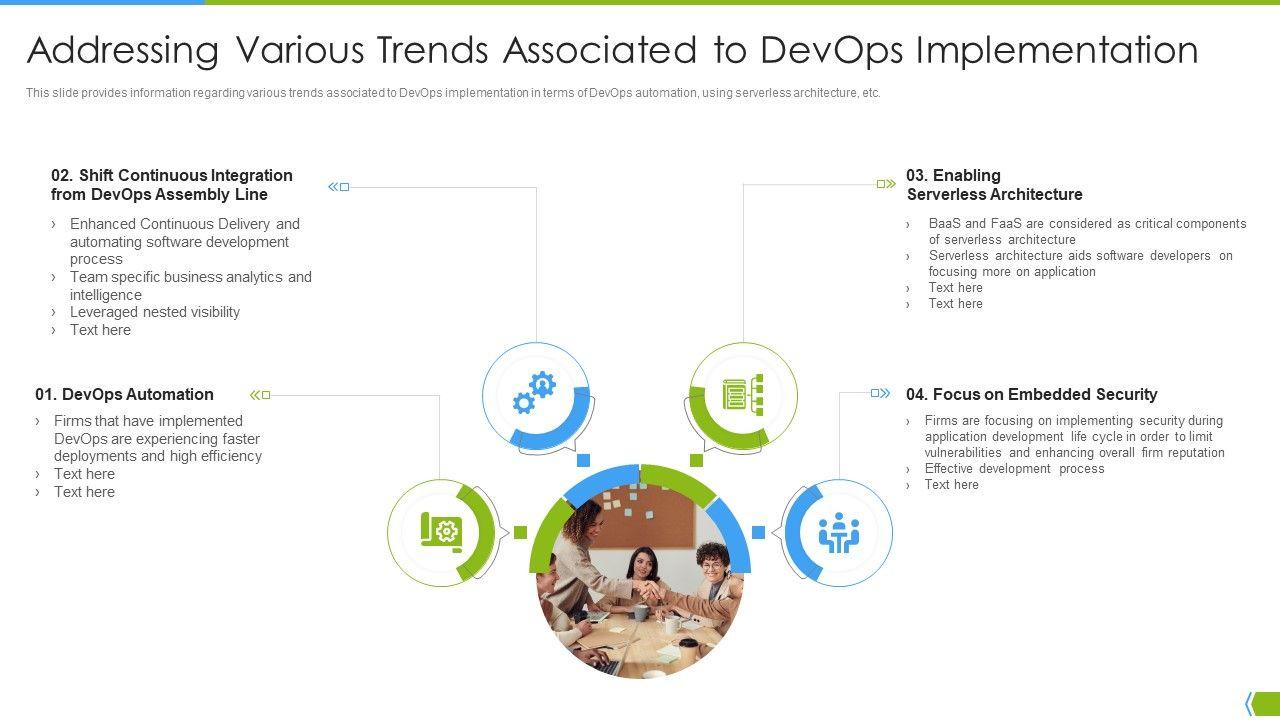 Addressing Various Trends Associated to DevOps Implementation

This slide provides information regarding various trends associated to DevOps implementation in terms of DevOps automation, using serverless architecture, etc.

02. Shift Continuous Integration from DevOps Assembly Line

› Enhanced Continuous Delivery and automating software development process
› Team specific business analytics and intelligence
› Leveraged nested visibility
› Text here

01. DevOps Automation

› Firms that have implemented DevOps are experiencing faster deployments and high efficiency
› Text here
› Text here

03. Enabling Serverless Architecture

› BaaS and FaaS are considered as critical components of serverless architecture
› Serverless architecture aids software developers on focusing more on application
› Text here
› Text here

04. Focus on Embedded Security

› Firms are focusing on implementing security during application development life cycle in order to limit vulnerabilities and enhancing overall firm reputation
› Effective development process
› Text here